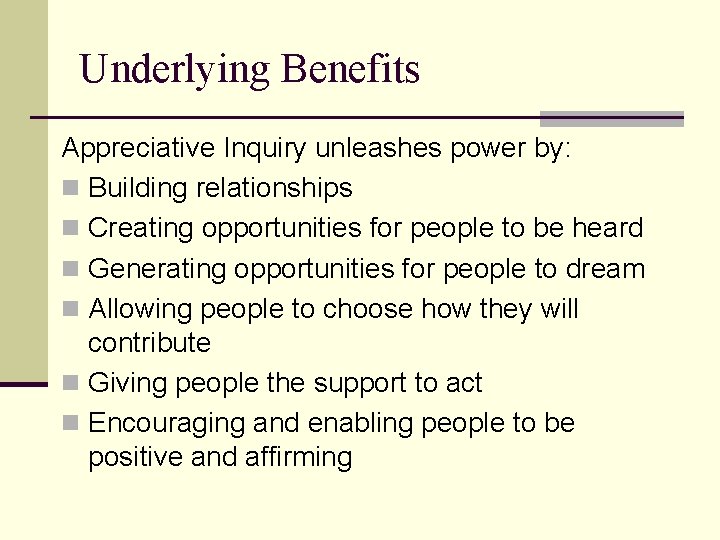 Underlying Benefits

Appreciative Inquiry unleashes power by:

- Building relationships
- Creating opportunities for people to be heard
- Generating opportunities for people to dream
- Allowing people to choose how they will contribute
- Giving people the support to act
- Encouraging and enabling people to be positive and affirming